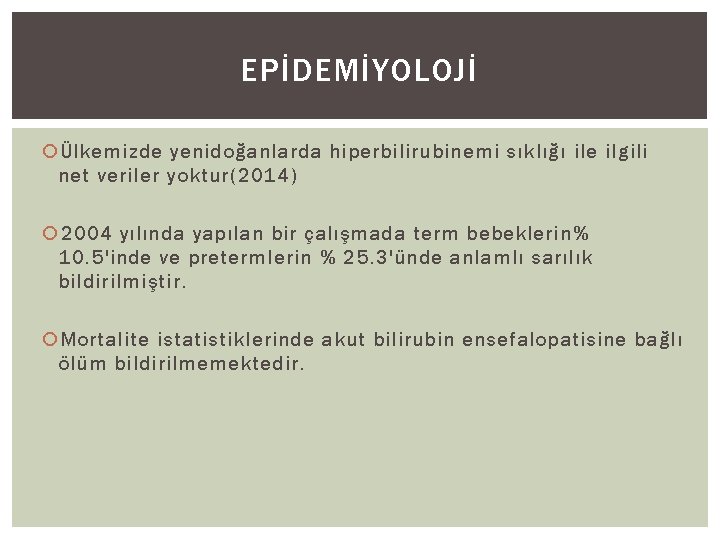 EPİDEMİYOLOJİ

Ülkemizde yenidoğanlarda hiperbilirubinemi sıklığı ile ilgili net veriler yoktur(2014)

2004 yılında yapılan bir çalışmada term bebeklerin% 10.5'inde ve pretermlerin % 25.3'ünde anlamlı sarılık bildirilmiştir.

Mortalite istatistiklerinde akut bilirubin ensefalopatisine bağlı ölüm bildirilmemektedir.